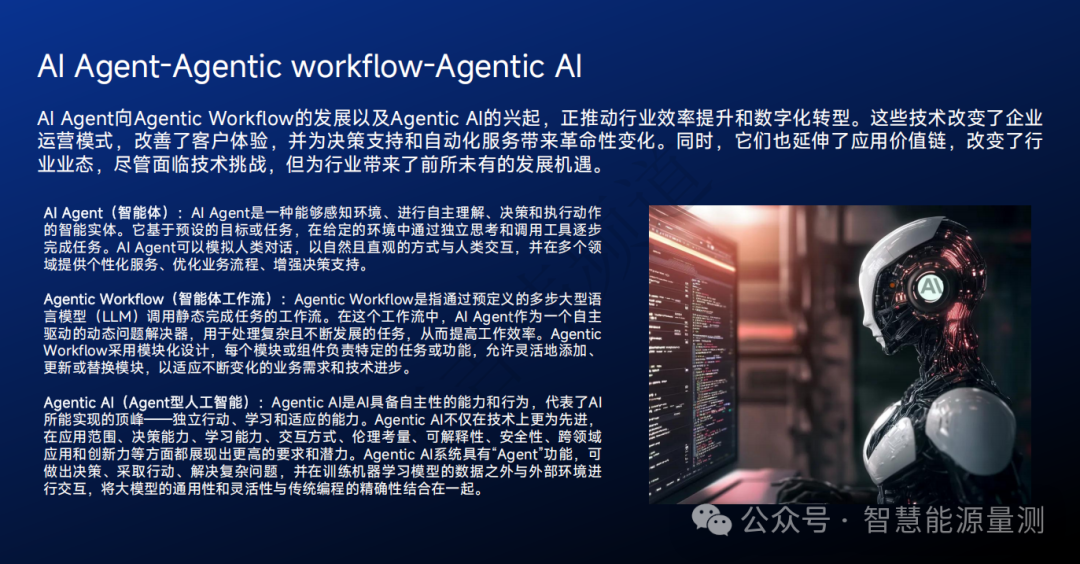 AI Agent-Agentic workflow-Agentic AI

AI Agent向Agentic Workflow的发展以及Agentic AI的兴起，正推动行业效率提升和数字化转型。这些技术改变了企业运营模式，改善了客户体验，并为决策支持和自动化服务带来革命性变化。同时，它们也延伸了应用价值链，改变了行业业态，尽管面临技术挑战，但为行业带来了前所未有的发展机遇。

AI Agent（智能体）：AI Agent是一种能够感知环境、进行自主理解、决策和执行动作的智能实体。它基于预设的目标或任务，在给定的环境中通过独立思考和调用工具逐步完成任务。AI Agent可以模拟人类对话，以自然且直观的方式与人类交互，并在多个领域提供个性化服务、优化业务流程、增强决策支持。

Agentic Workflow（智能体工作流）：Agentic Workflow是指通过预定义的多步大型语言模型（LLM）调用静态完成任务的工作流。在这个工作流中，AI Agent作为一个自主驱动的动态问题解决器，用于处理复杂且不断发展的任务，从而提高工作效率。Agentic Workflow采用模块化设计，每个模块或组件负责特定的任务或功能，允许灵活地添加、更新或替换模块，以适应不断变化的业务需求和技术进步。

Agentic AI（Agent型人工智能）：Agentic AI是AI具备自主性的能力和行为，代表了AI所能实现的顶峰——独立行动、学习和适应的能力。Agentic AI不仅在技术上更为先进，在应用范围、决策能力、学习能力、交互方式、伦理考量、可解释性、安全性、跨领域应用和创新力等方面都展现出更高的要求和潜力。Agentic AI系统具有"Agent"功能，可做出决策、采取行动、解决复杂问题，并在训练机器学习模型的数据之外与外部环境进行交互，将大模型的通用性和灵活性与传统编程的精确性结合在一起。

AI

公众号 · 智慧能源量测